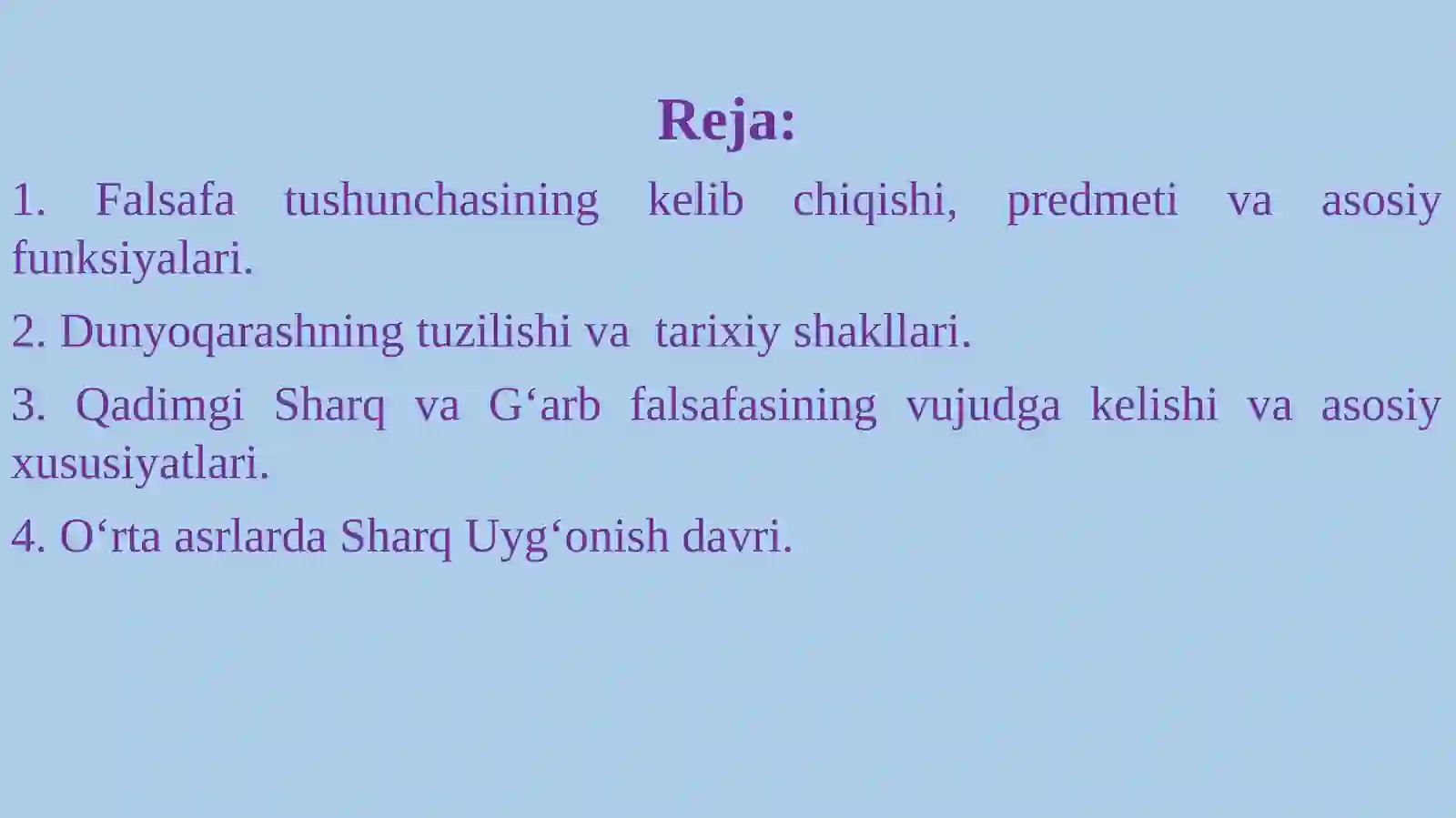 Reja:

1. Falsafa tushunchasining kelib chiqishi, predmeti va asosiy funksiyalari.

2. Dunyoqarashning tuzilishi va tarixiy shakllari.

3. Qadimgi Sharq va G‘arb falsafasining vujudga kelishi va asosiy xususiyatlari.

4. O‘rta asrlarda Sharq Uyg‘onish davri.